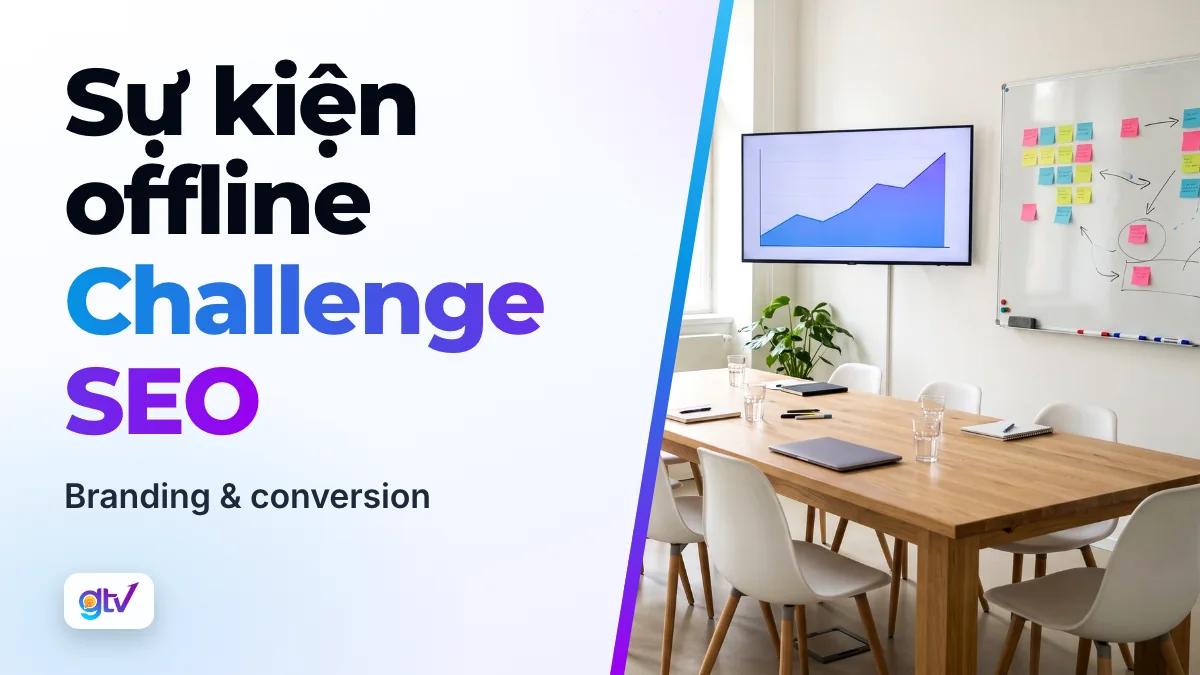 Sự kiện offline Challenge SEO

Branding & conversion

gtv